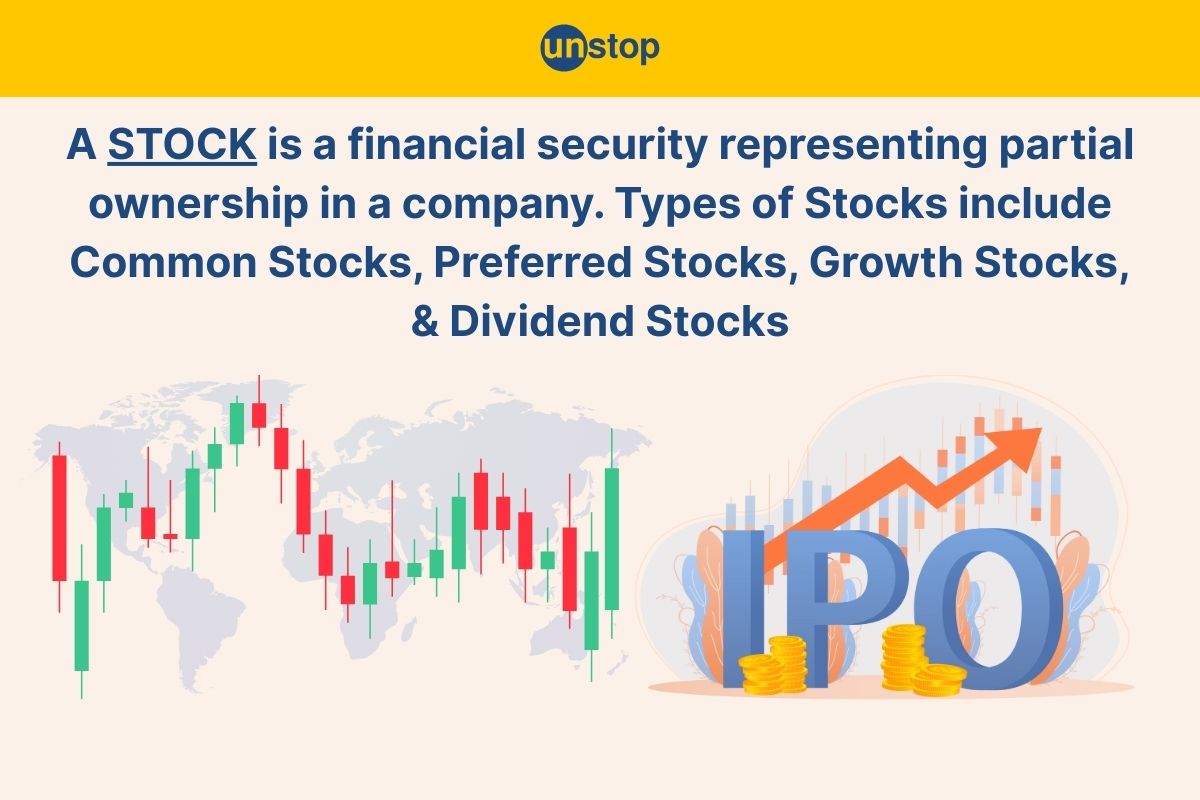 unstop

A STOCK is a financial security representing partial ownership in a company. Types of Stocks include Common Stocks, Preferred Stocks, Growth Stocks, & Dividend Stocks

IPO